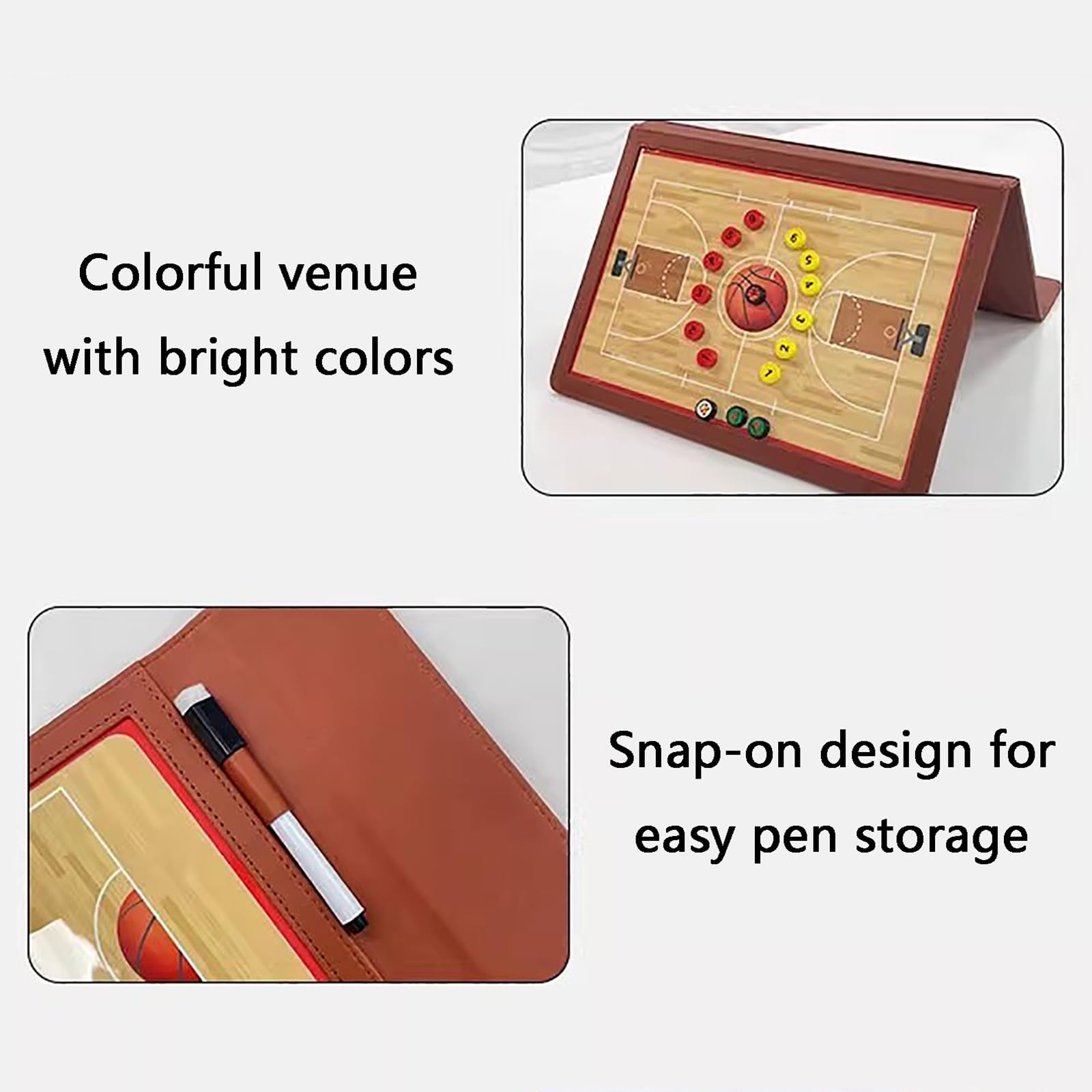 Colorful venue with bright colors

Snap-on design for easy pen storage